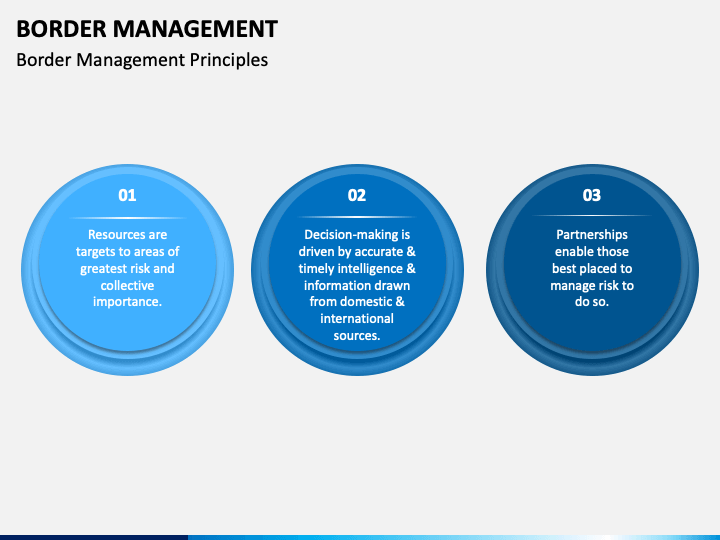 BORDER MANAGEMENT

Border Management Principles

01

Resources are targets to areas of greatest risk and collective importance.

02

Decision-making is driven by accurate & timely intelligence & information drawn from domestic & international sources.

03

Partnerships enable those best placed to manage risk to do so.